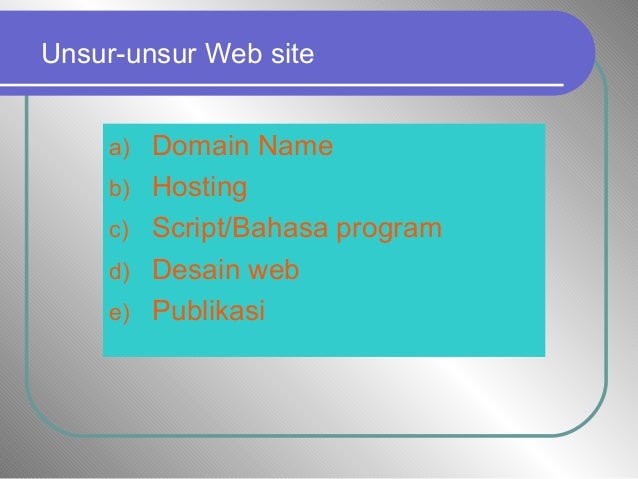 Unsur-unsur Web site

a) Domain Name
b) Hosting
c) Script/Bahasa program
d) Desain web
e) Publikasi